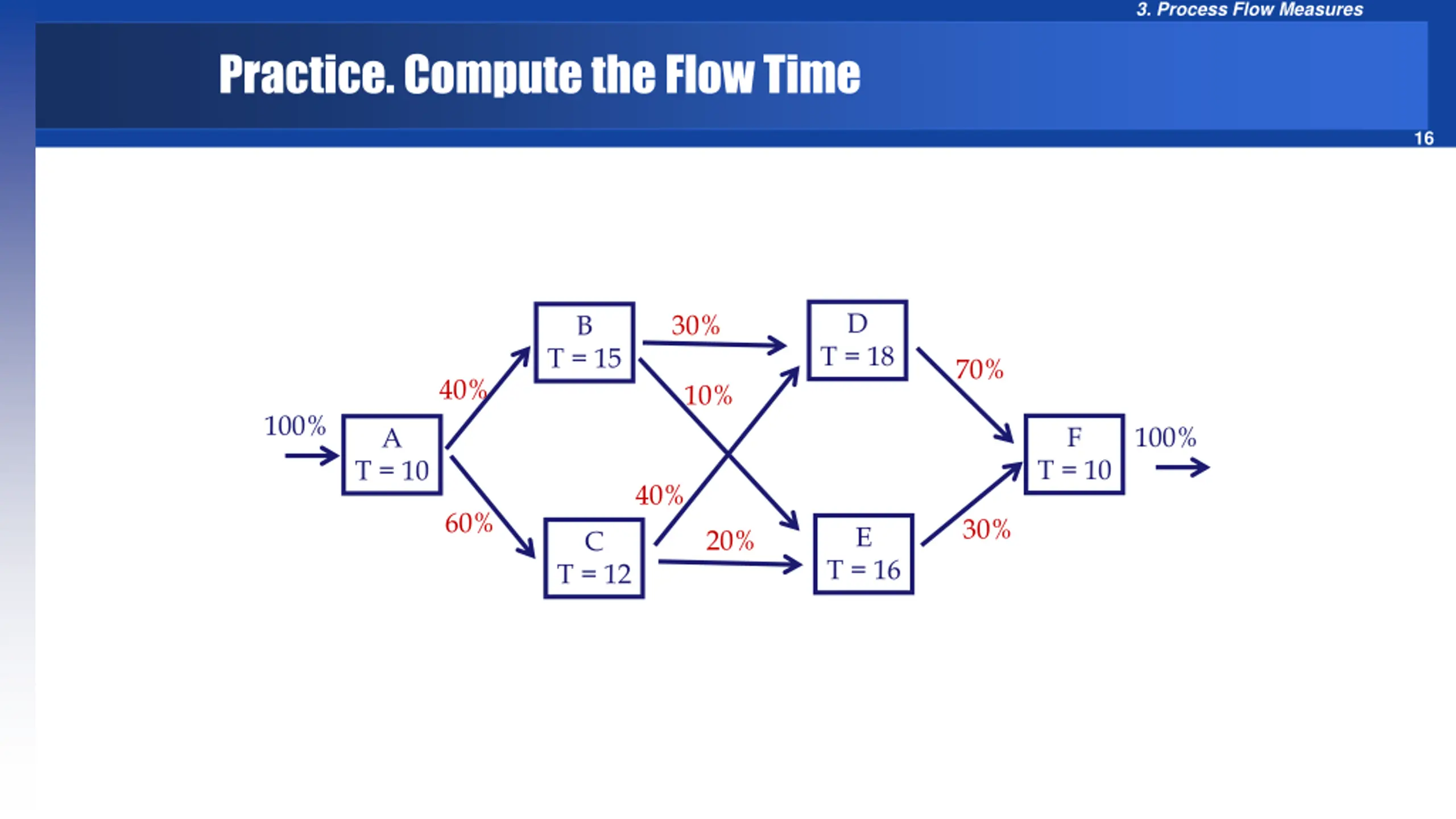 3. Process Flow Measures

Practice. Compute the Flow Time

16

100%

A
T = 10

40%

60%

B
T = 15

30%

10%

C
T = 12

40%

20%

D
T = 18

70%

E
T = 16

30%

F
T = 10

100%